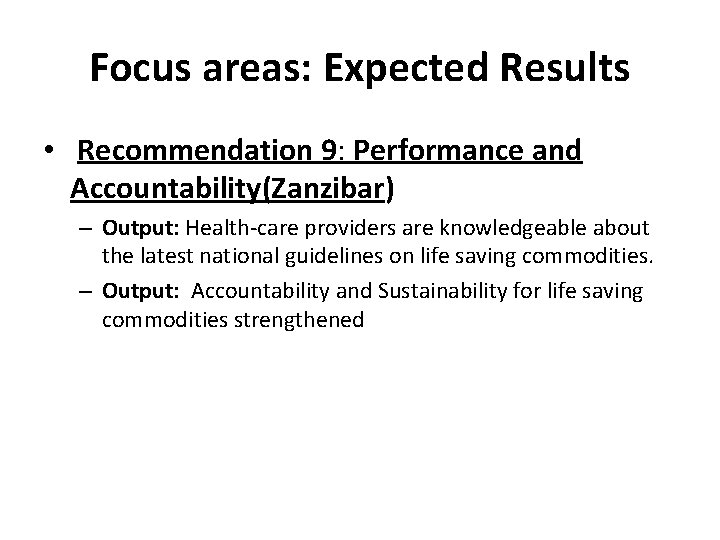 Focus areas: Expected Results

• Recommendation 9: Performance and Accountability(Zanzibar)

– Output: Health-care providers are knowledgeable about the latest national guidelines on life saving commodities.

– Output: Accountability and Sustainability for life saving commodities strengthened